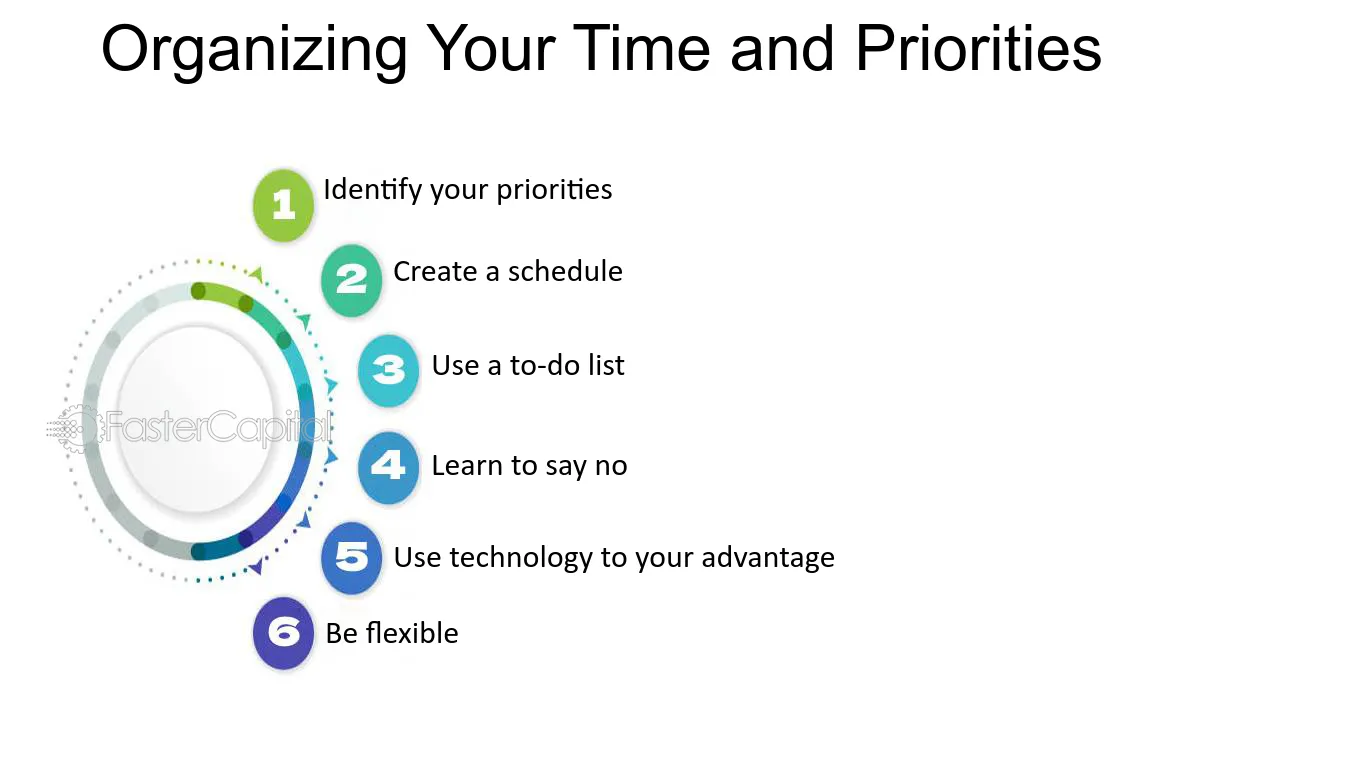 Organizing Your Time and Priorities

1 Identify your priorities

2 Create a schedule

3 Use a to-do list

4 Learn to say no

5 Use technology to your advantage

6 Be flexible

FasterCapital